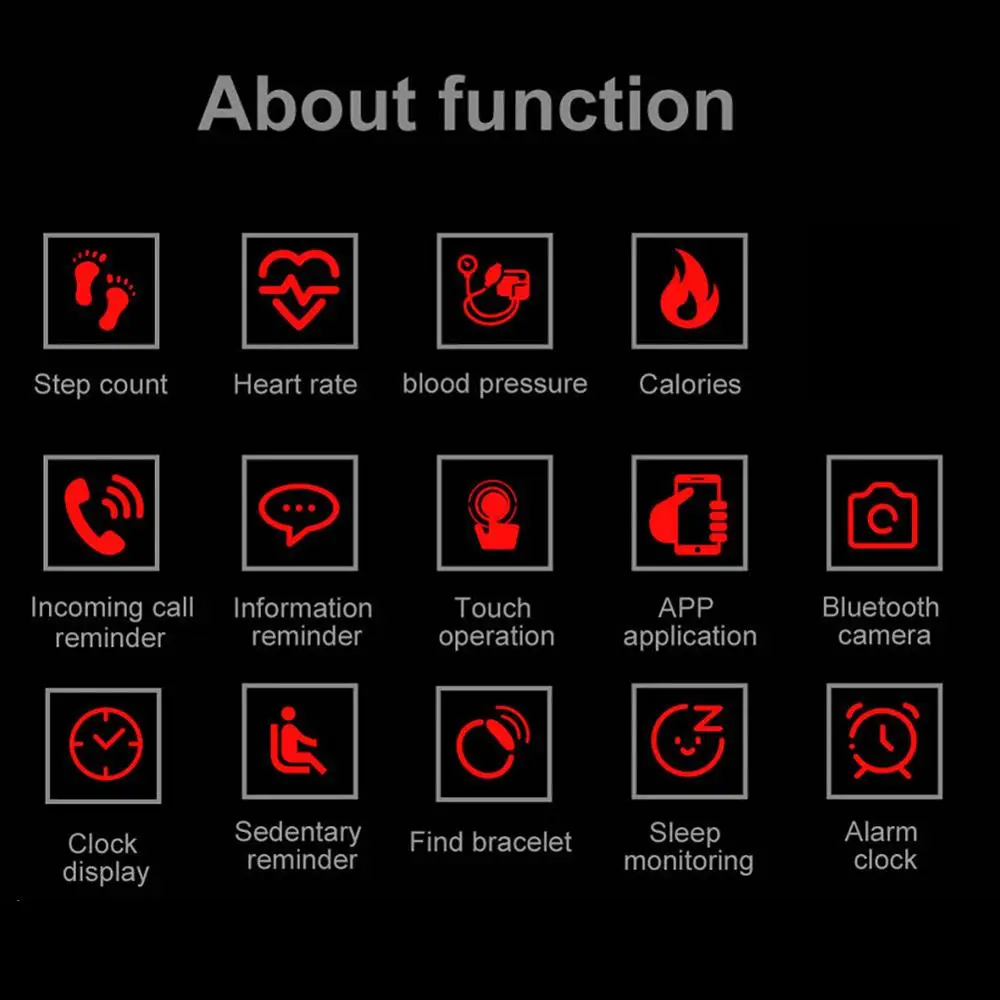 About function

Step count
Heart rate
blood pressure
Calories

Incoming call reminder
Information reminder
Touch operation
APP application
Bluetooth camera

Clock display
Sedentary reminder
Find bracelet
Sleep monitoring
Alarm clock